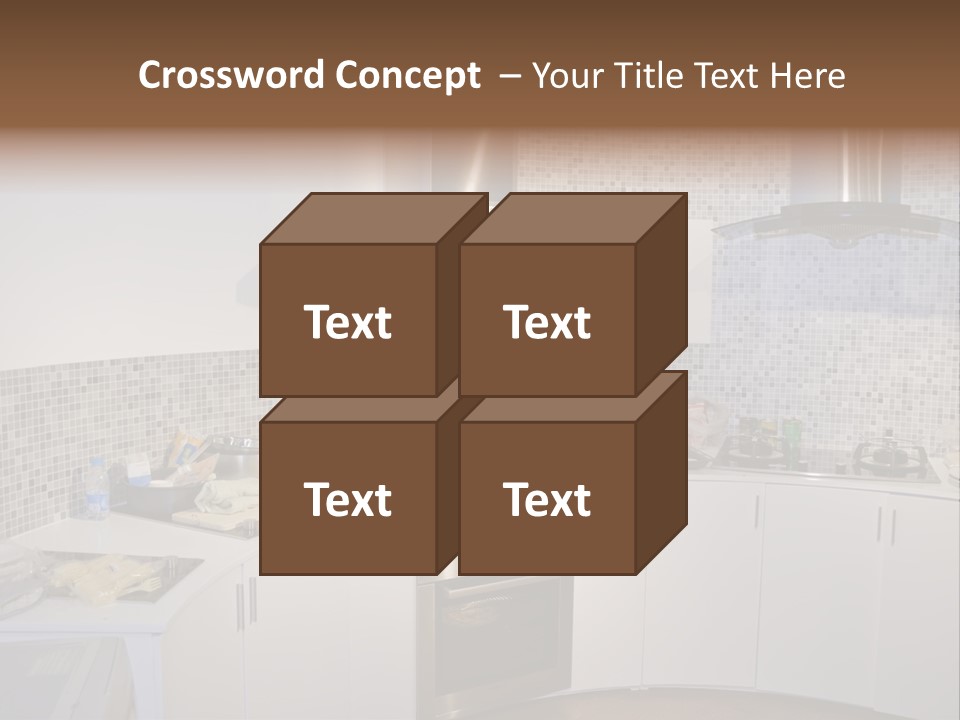 Crossword Concept – Your Title Text Here

Text

Text

Text

Text